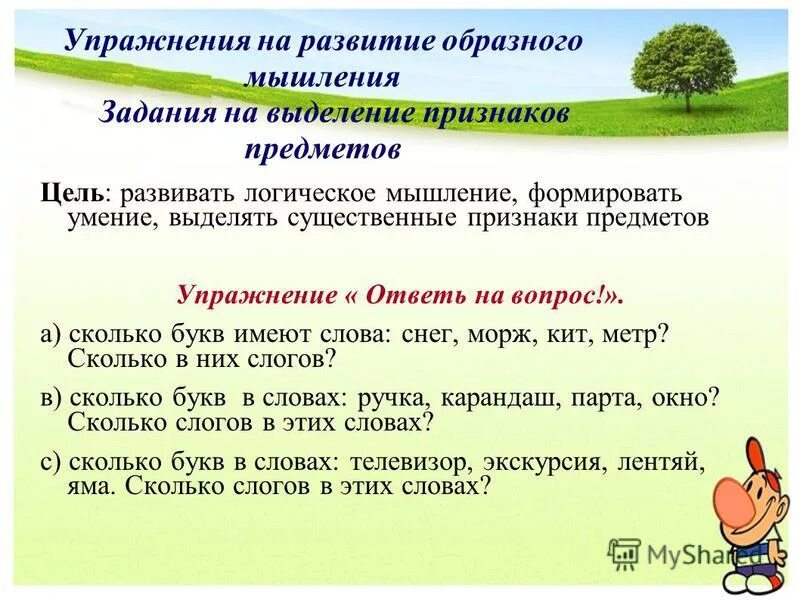 Упражнения на развитие образного мышления
Задания на выделение признаков предметов

Цель: развивать логическое мышление, формировать умение, выделять существенные признаки предметов

Упражнение « Ответь на вопрос!».

а) сколько букв имеют слова: снег, морж, кит, метр? Сколько в них слогов?

в) сколько букв в словах: ручка, карандаш, парта, окно? Сколько слогов в этих словах?

с) сколько букв в словах: телевизор, экскурсия, лентяй, яма. Сколько слогов в этих словах?

MyShared